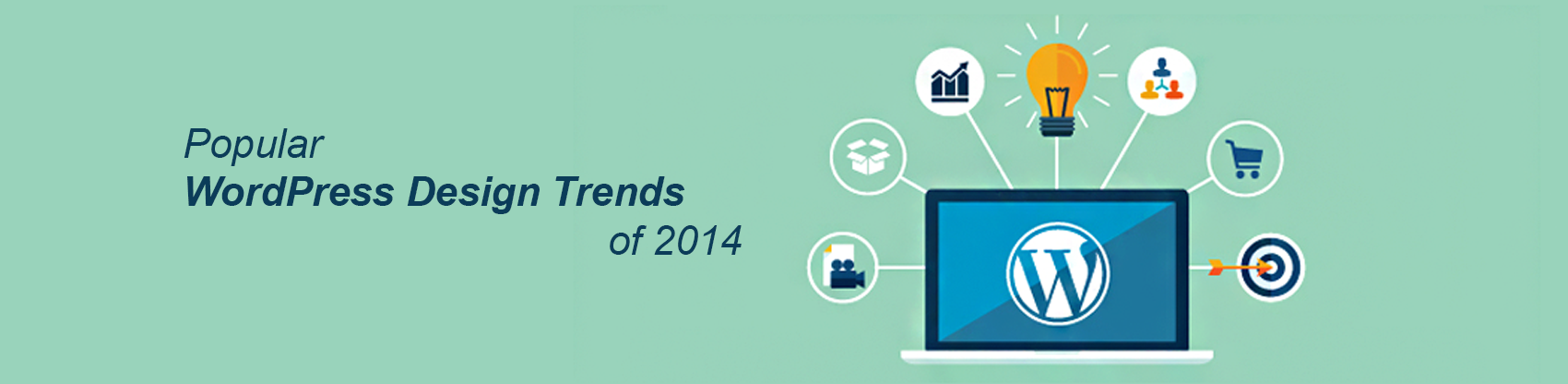 Popular
WordPress Design Trends
of 2014